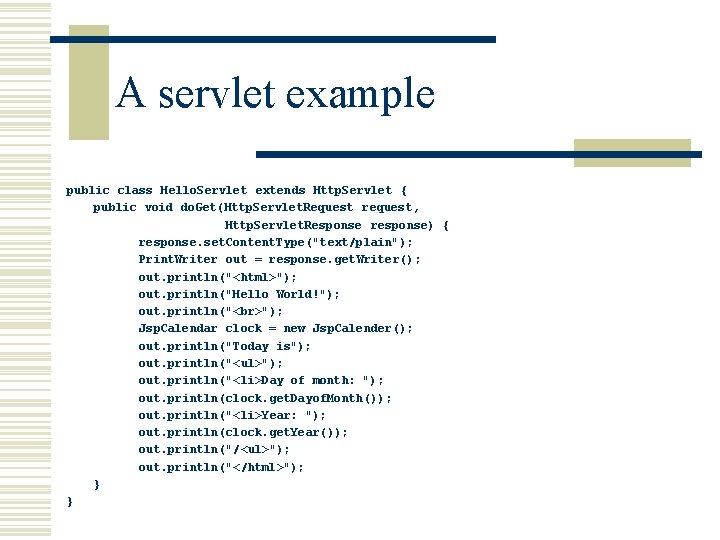 A servlet example

public class HelloServlet extends HttpServlet {
    public void doGet(HttpServletRequest request,
                      HttpServletResponse response) {
        response.setContentType("text/plain");
        PrintWriter out = response.getWriter();
        out.println("<html>");
        out.println("Hello World!");
        out.println("<br>");
        JspCalendar clock = new JspCalender();
        out.println("Today is");
        out.println("<ul>");
        out.println("<li>Day of month: ");
        out.println(clock.getDayofMonth());
        out.println("<li>Year: ");
        out.println(clock.getYear());
        out.println("/<ul>");
        out.println("</html>");
    }
}